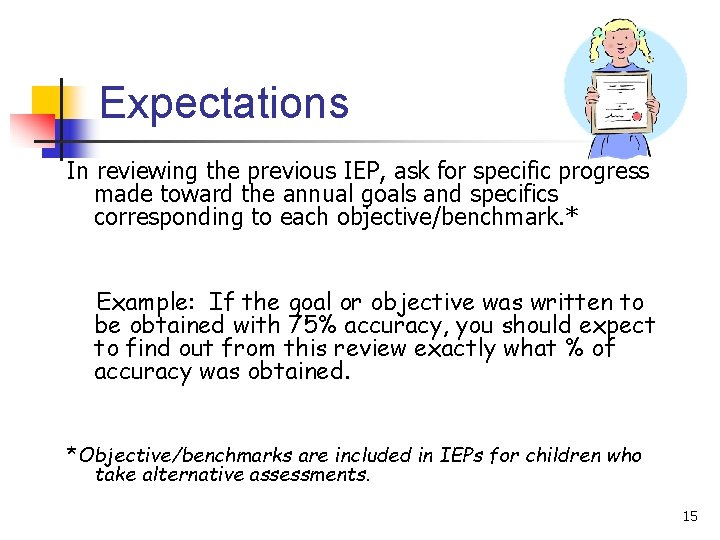 Expectations

In reviewing the previous IEP, ask for specific progress made toward the annual goals and specifics corresponding to each objective/benchmark.*

Example: If the goal or objective was written to be obtained with 75% accuracy, you should expect to find out from this review exactly what % of accuracy was obtained.

*Objective/benchmarks are included in IEPs for children who take alternative assessments.

15